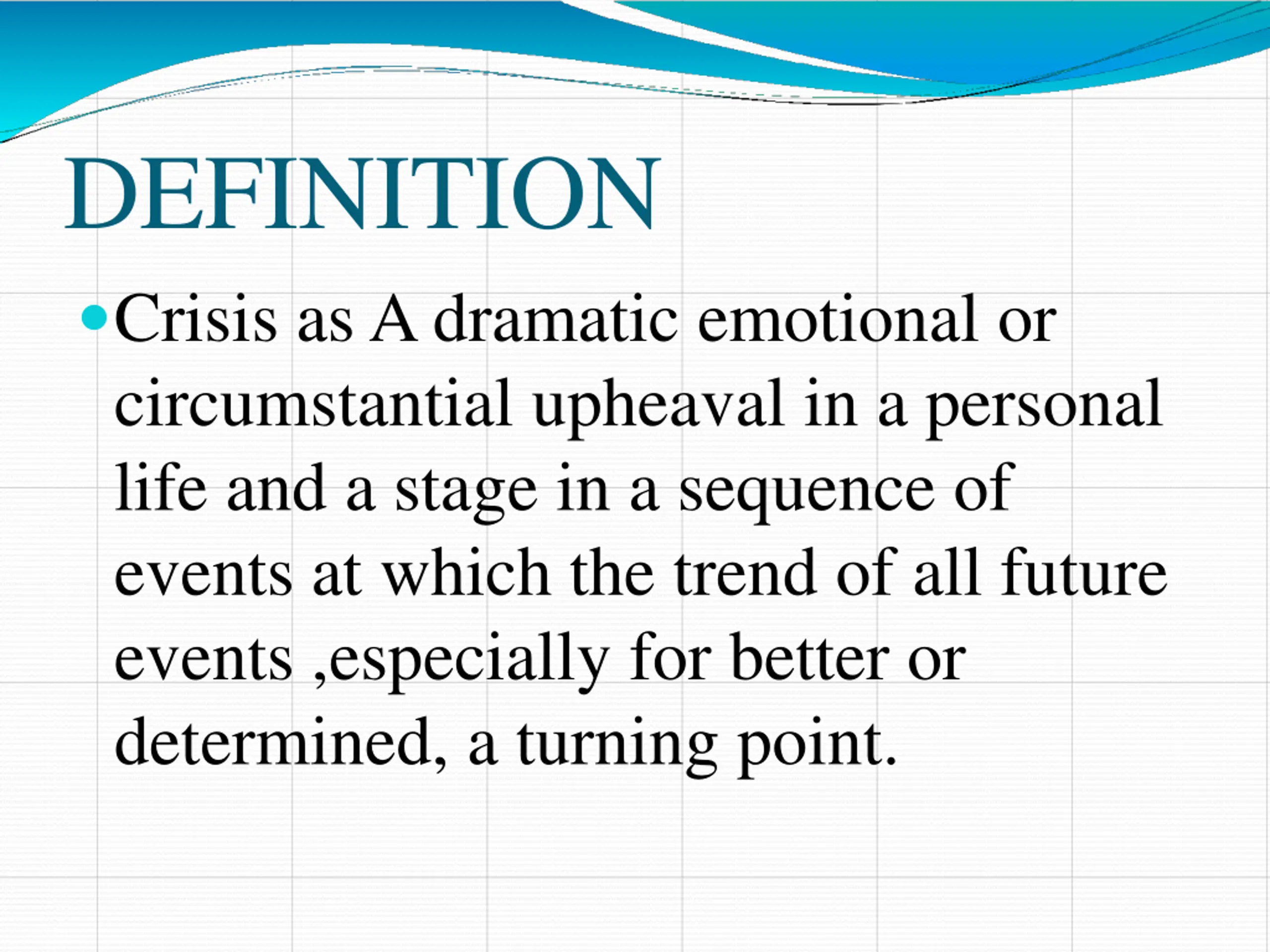 DEFINITION

• Crisis as A dramatic emotional or circumstantial upheaval in a personal life and a stage in a sequence of events at which the trend of all future events ,especially for better or determined, a turning point.